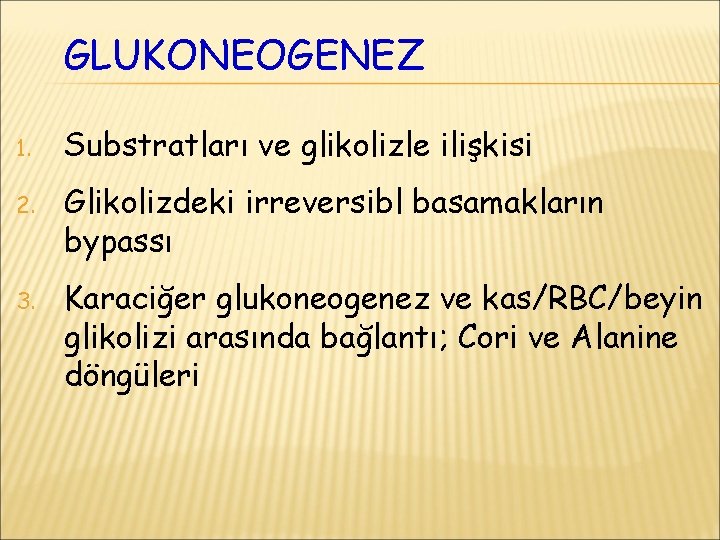 GLUKONEOGENEZ

1. Substratları ve glikolizle ilişkisi

2. Glikolizdeki irreversibl basamakların bypassı

3. Karaciğer glukoneogenez ve kas/RBC/beyin glikolizi arasında bağlantı; Cori ve Alanine döngüleri